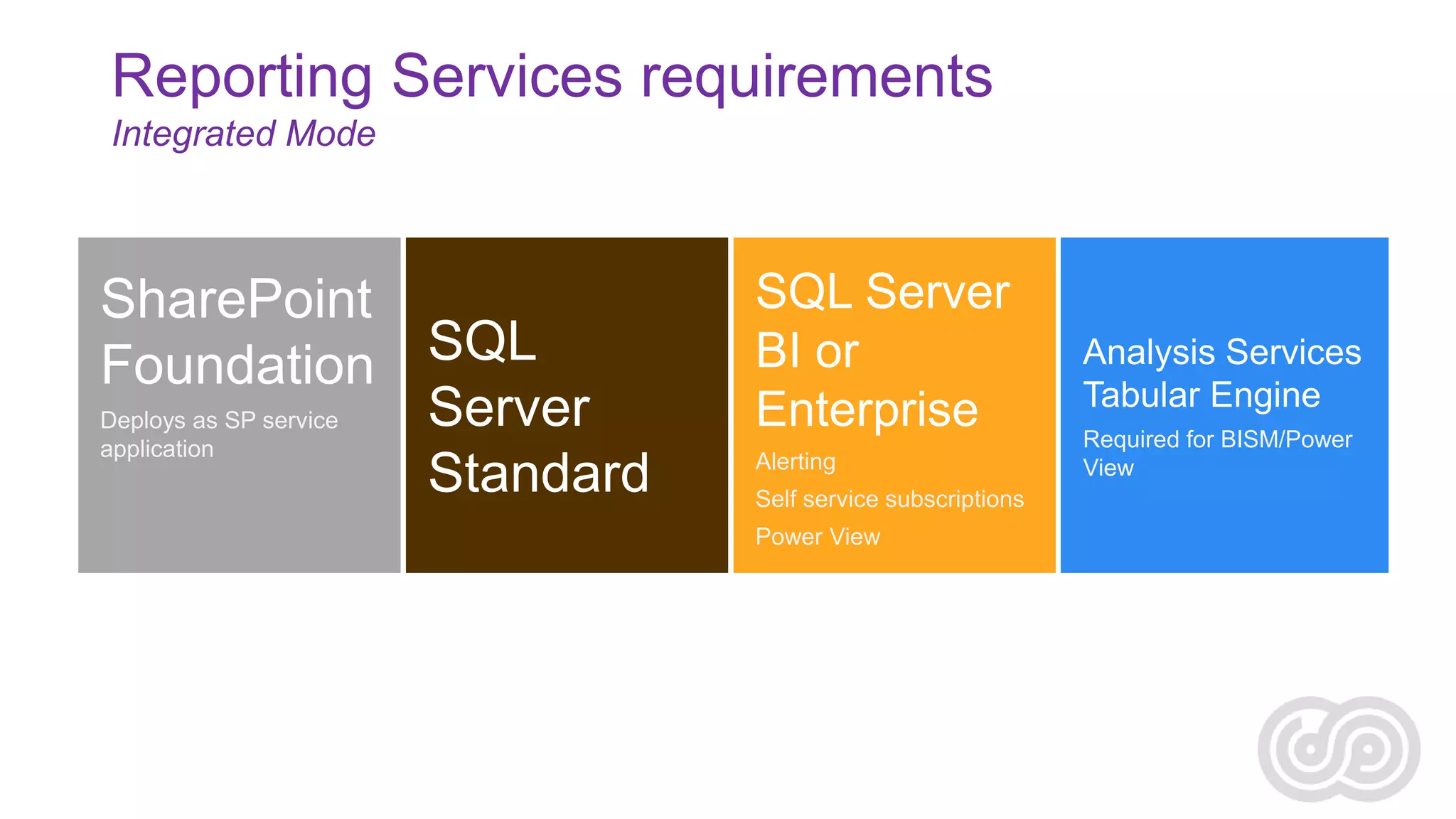 Reporting Services requirements
Integrated Mode

SharePoint Foundation
Deploys as SP service application

SQL Server Standard

SQL Server BI or Enterprise
Alerting
Self service subscriptions
Power View

Analysis Services Tabular Engine
Required for BISM/Power View